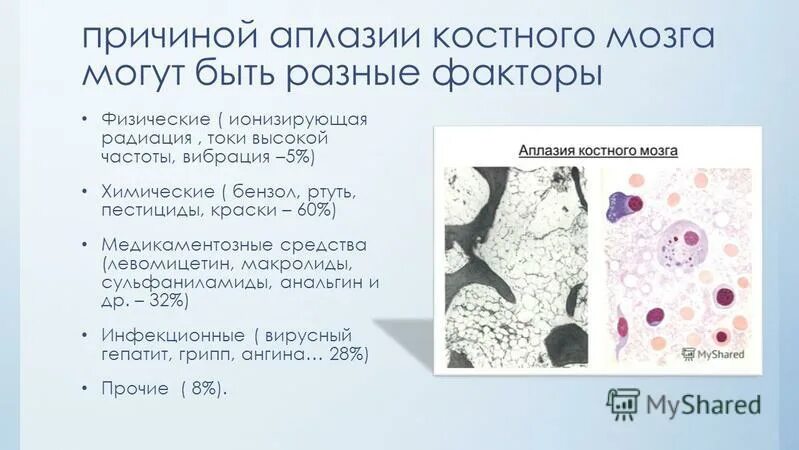 причиной аплазии костного мозга могут быть разные факторы

• Физические ( ионизирующая радиация , токи высокой частоты, вибрация –5%)

• Химические ( бензол, ртуть, пестициды, краски – 60%)

• Медикаментозные средства (левомицетин, макролиды, сульфаниламиды, анальгин и др. – 32%)

• Инфекционные ( вирусный гепатит, грипп, ангина… 28%)

• Прочие ( 8%).

Аплазия костного мозга

MyShared

MyShared